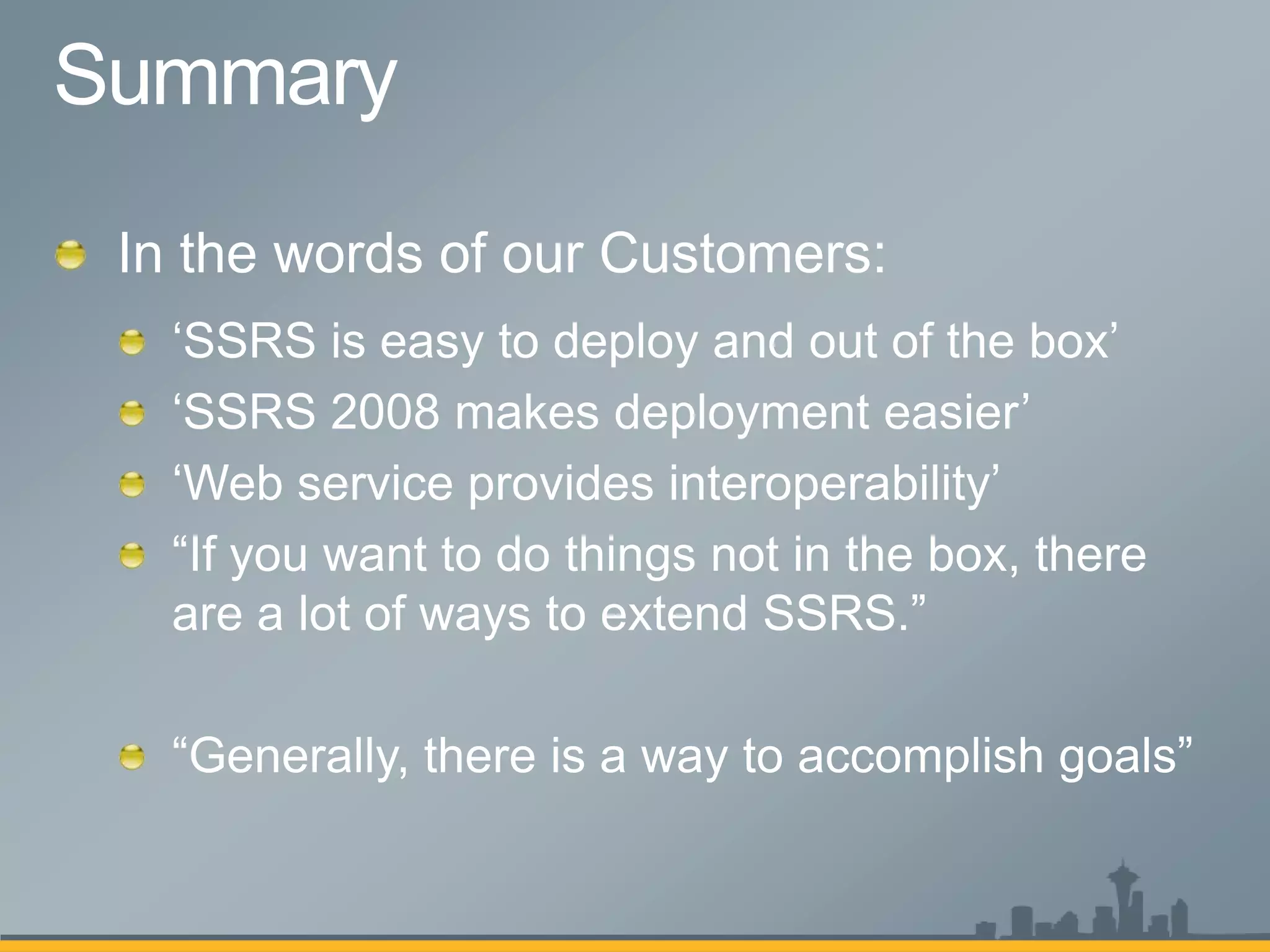 Summary

In the words of our Customers:

‘SSRS is easy to deploy and out of the box’

‘SSRS 2008 makes deployment easier’

‘Web service provides interoperability’

“If you want to do things not in the box, there are a lot of ways to extend SSRS.”

“Generally, there is a way to accomplish goals”